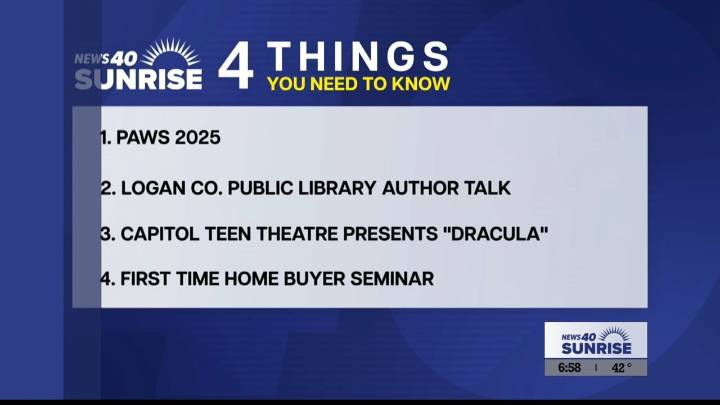 NEWS 40 SUNRISE

4 THINGS
YOU NEED TO KNOW

1. PAWS 2025

2. LOGAN CO. PUBLIC LIBRARY AUTHOR TALK

3. CAPITOL TEEN THEATRE PRESENTS "DRACULA"

4. FIRST TIME HOME BUYER SEMINAR

NEWS 40 SUNRISE
6:58 | 42°